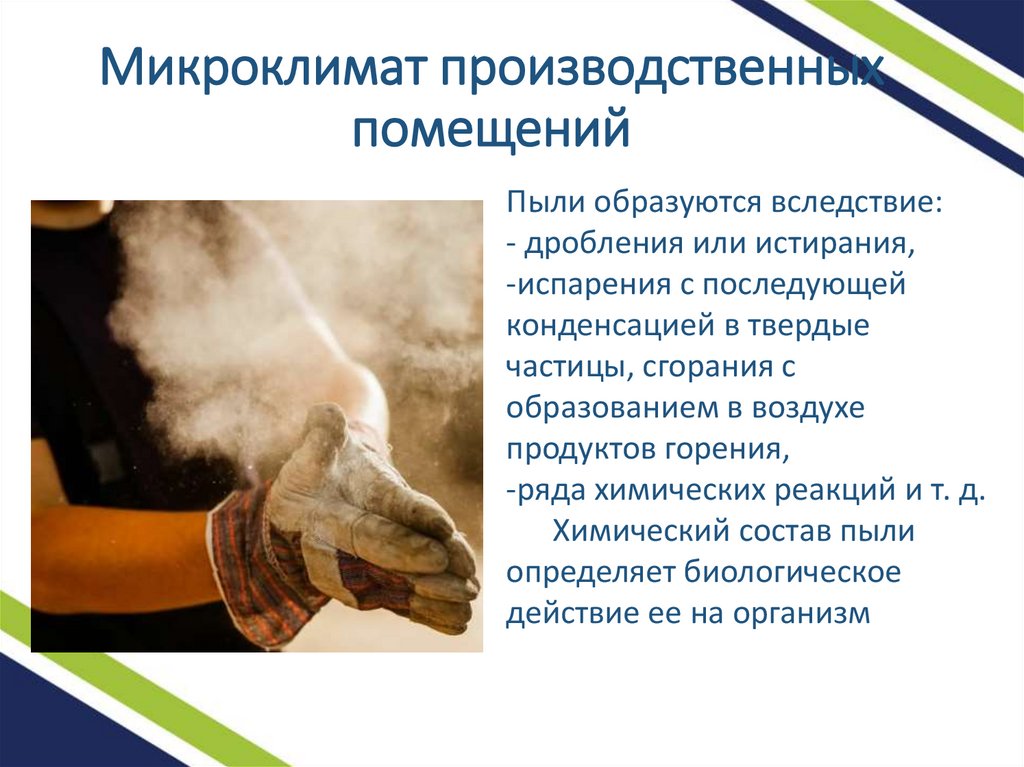 Микроклимат производственных помещений

Пыли образуются вследствие:
- дробления или истирания,
-испарения с последующей конденсацией в твердые частицы, сгорания с образованием в воздухе продуктов горения,
-ряда химических реакций и т. д.
Химический состав пыли определяет биологическое действие ее на организм